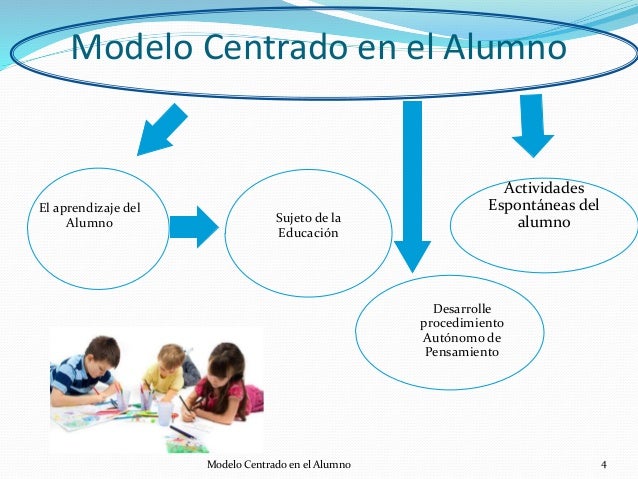 Modelo Centrado en el Alumno

El aprendizaje del Alumno

Sujeto de la Educación

Actividades Espontáneas del alumno

Desarrolle procedimiento Autónomo de Pensamiento

Modelo Centrado en el Alumno

4